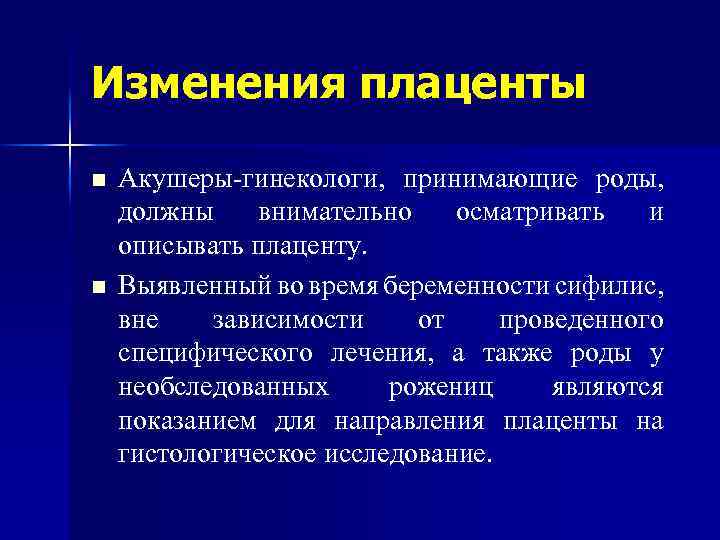 Изменения плаценты

■ Акушеры-гинекологи, принимающие роды, должны внимательно осматривать и описывать плаценту.

■ Выявленный во время беременности сифилис, вне зависимости от проведенного специфического лечения, а также роды у необследованных рожениц являются показанием для направления плаценты на гистологическое исследование.